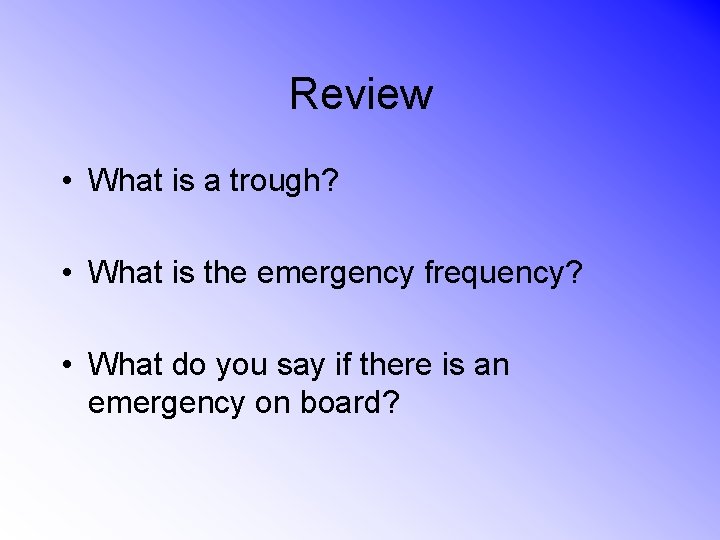 Review

• What is a trough?

• What is the emergency frequency?

• What do you say if there is an emergency on board?